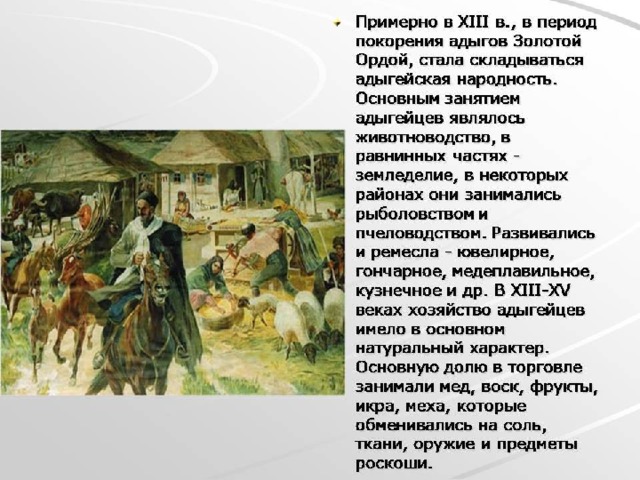 Примерно в XIII в., в период покорения адыгов Золотой Ордой, стала складываться адыгейская народность. Основным занятием адыгейцев являлось животноводство, в равнинных частях - земледелие, в некоторых районах они занимались рыболовством и пчеловодством. Развивались и ремесла - ювелирное, гончарное, медеплавильное, кузнечное и др. В XIII-XV веках хозяйство адыгейцев имело в основном натуральный характер. Основную долю в торговле занимали мед, воск, фрукты, икра, меха, которые обменивались на соль, ткани, оружие и предметы роскоши.